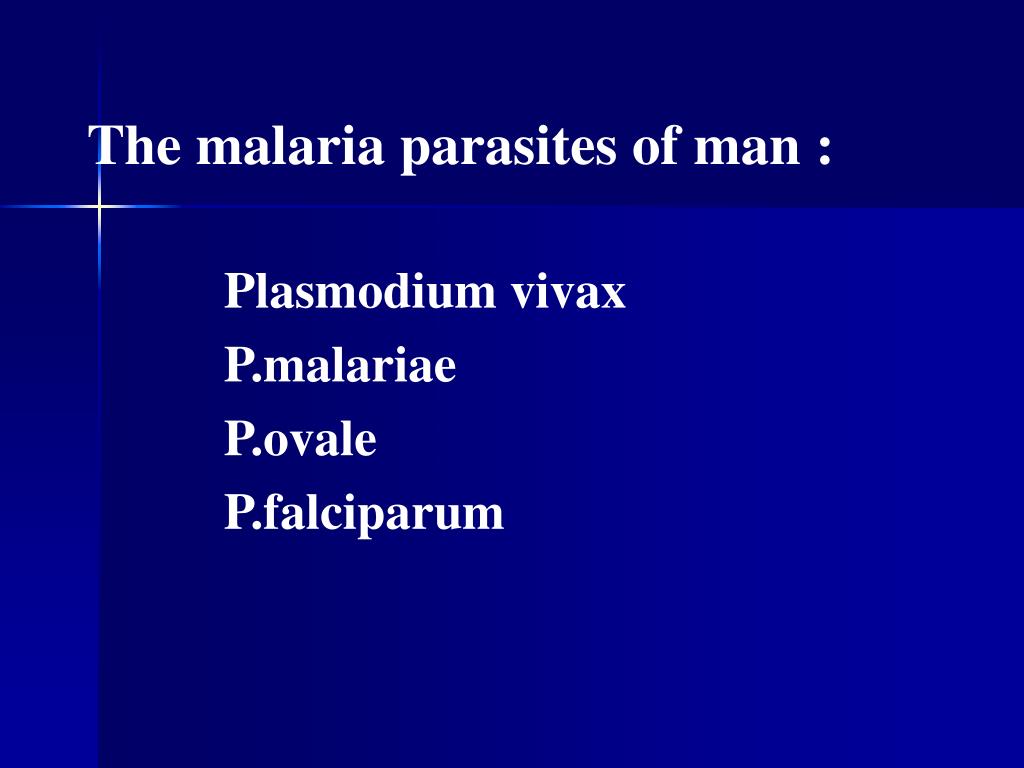 The malaria parasites of man :

Plasmodium vivax
P.malariae
P.ovale
P.falciparum